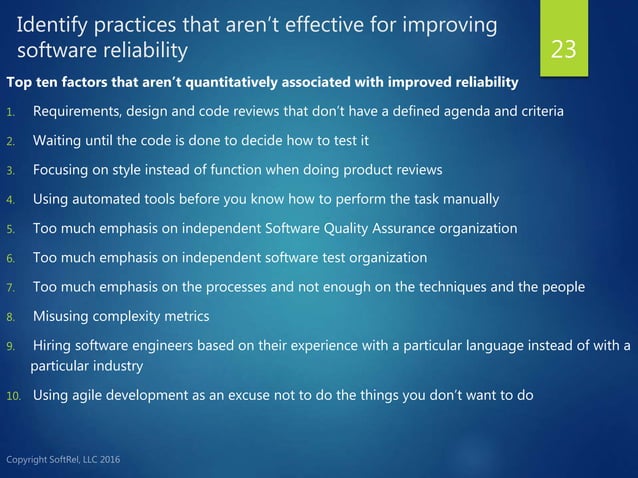 Identify practices that aren't effective for improving software reliability

23

**Top ten factors that aren't quantitatively associated with improved reliability**

1. Requirements, design and code reviews that don't have a defined agenda and criteria
2. Waiting until the code is done to decide how to test it
3. Focusing on style instead of function when doing product reviews
4. Using automated tools before you know how to perform the task manually
5. Too much emphasis on independent Software Quality Assurance organization
6. Too much emphasis on independent software test organization
7. Too much emphasis on the processes and not enough on the techniques and the people
8. Misusing complexity metrics
9. Hiring software engineers based on their experience with a particular language instead of with a particular industry
10. Using agile development as an excuse not to do the things you don't want to do

Copyright SoftRel, LLC 2016